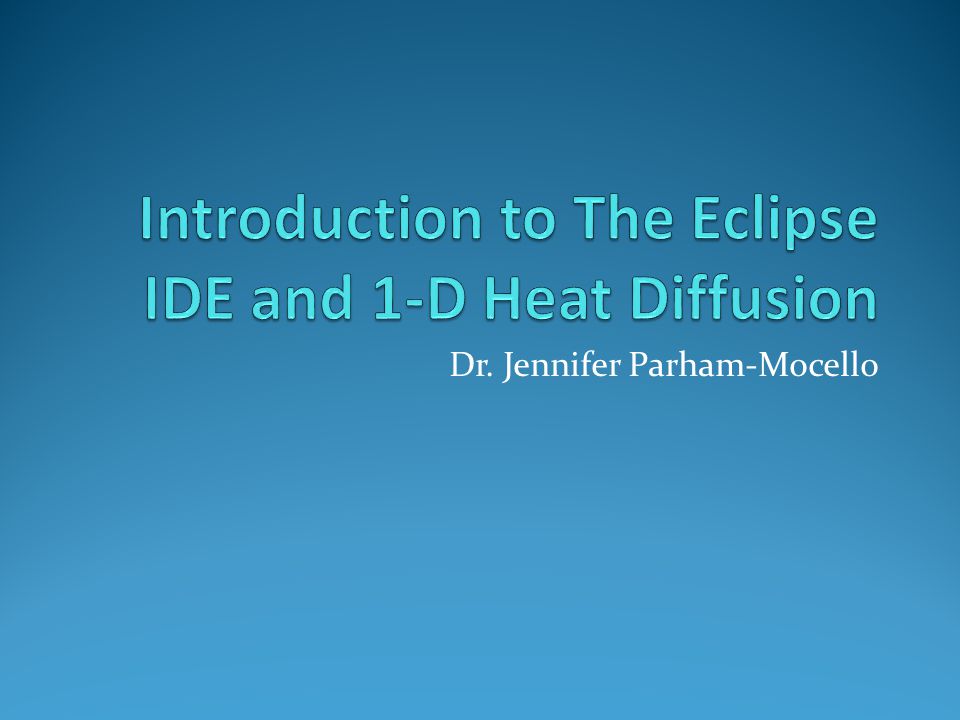 Introduction to The Eclipse IDE and 1-D Heat Diffusion

Dr. Jennifer Parham-Mocello